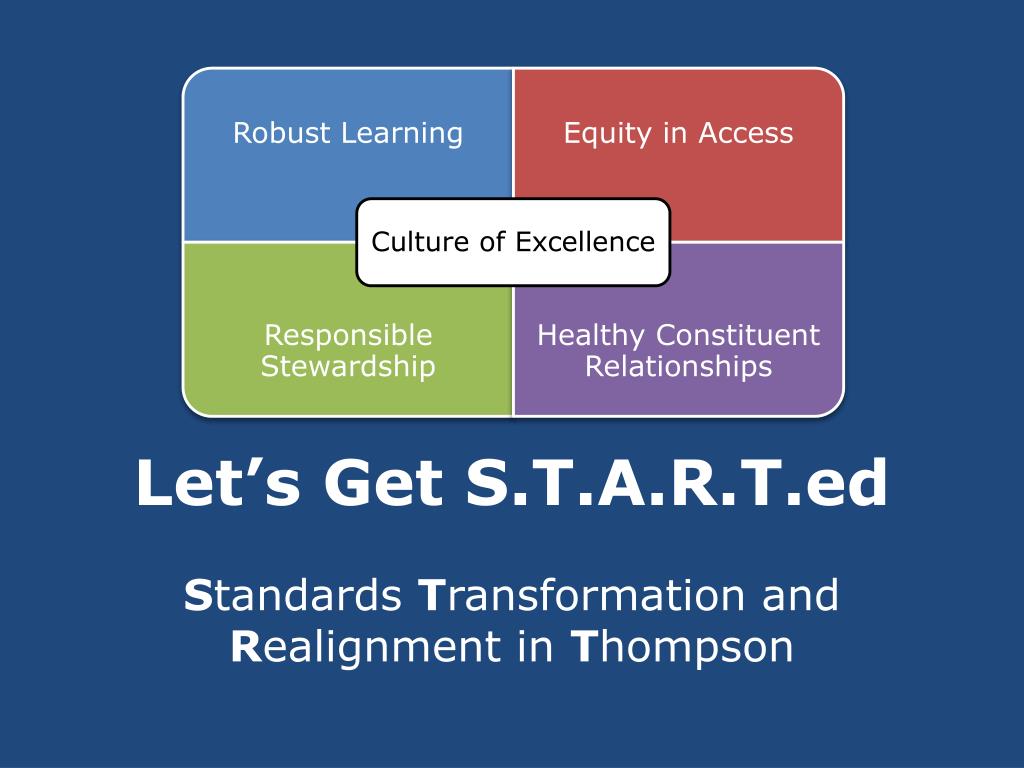 Robust Learning

Equity in Access

Culture of Excellence

Responsible Stewardship

Healthy Constituent Relationships

Let’s Get S.T.A.R.T.ed

Standards Transformation and Realignment in Thompson